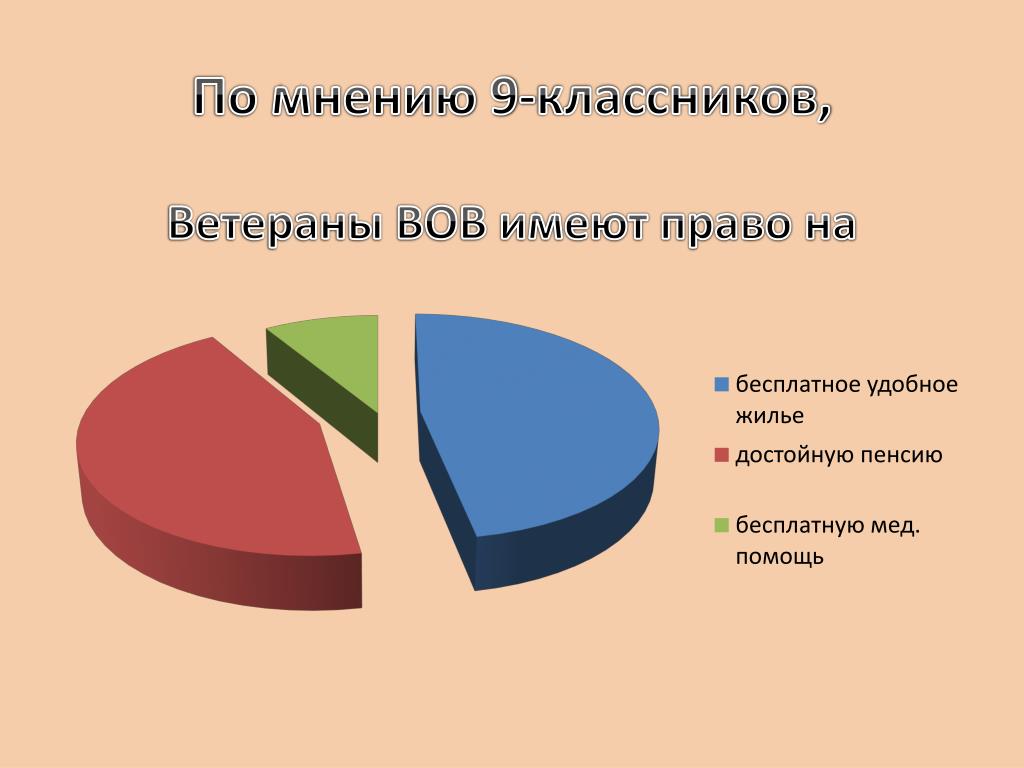 По мнению 9-классников,

Ветераны ВОВ имеют право на

бесплатное удобное жилье

достойную пенсию

бесплатную мед. помощь